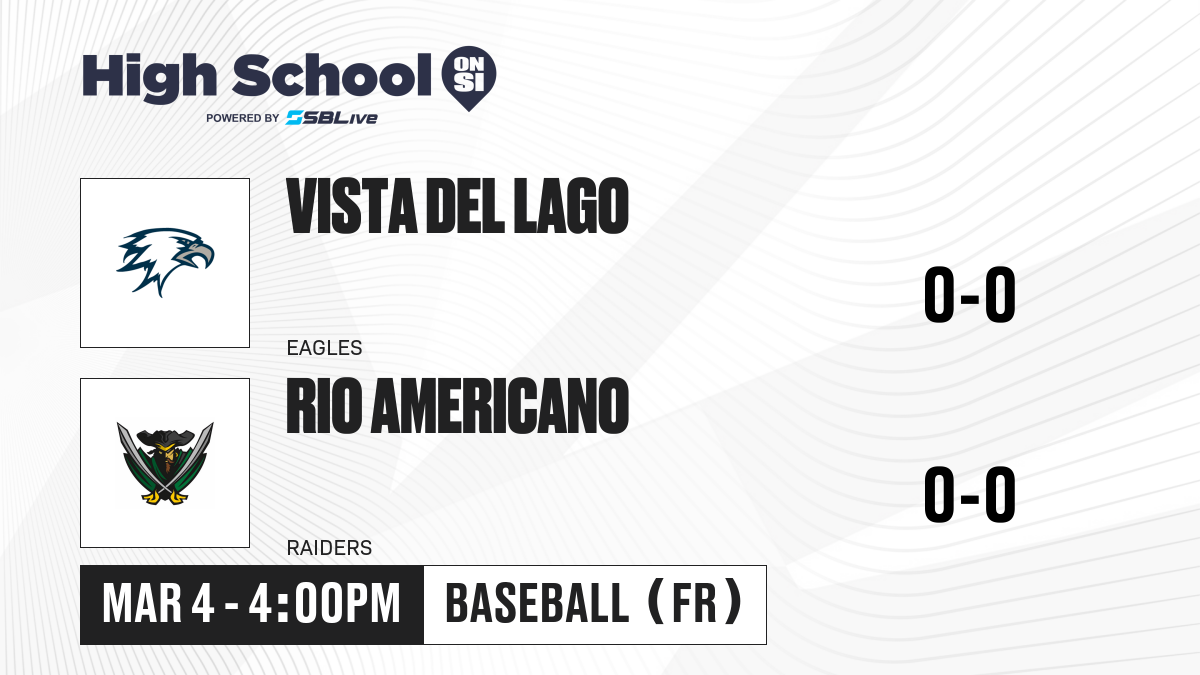 High School ON SI
POWERED BY SBLive

VISTA DEL LAGO
EAGLES
0-0

RIO AMERICANO
RAIDERS
0-0

MAR 4 - 4:00PM
BASEBALL (FR)